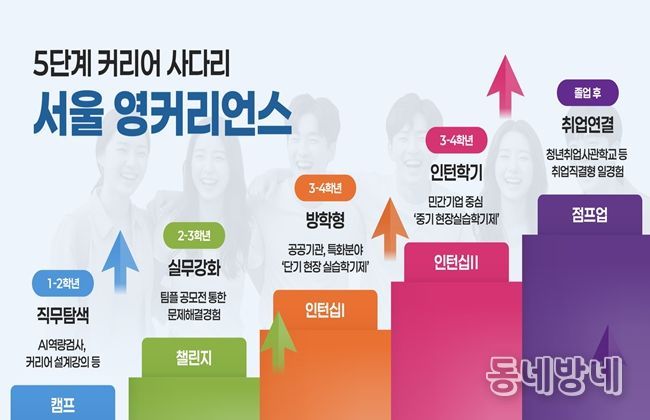 5단계 커리어 사다리
서울 영커리언스

1-2학년
직무탐색
AI역량검사, 커리어 설계강의 등
캠프

2-3학년
실무강화
팀플 공모전 통한 문제해결경험
챌린지

3-4학년
방학형
공공기관, 특화분야 '단기 현장 실습학기제'
인턴십I

3-4학년
인턴학기
민간기업 중심 '중기 현장실습학기제'
인턴십II

졸업 후
취업연결
청년취업사관학교 등 취업직결형 일경험
점프업

동네방네